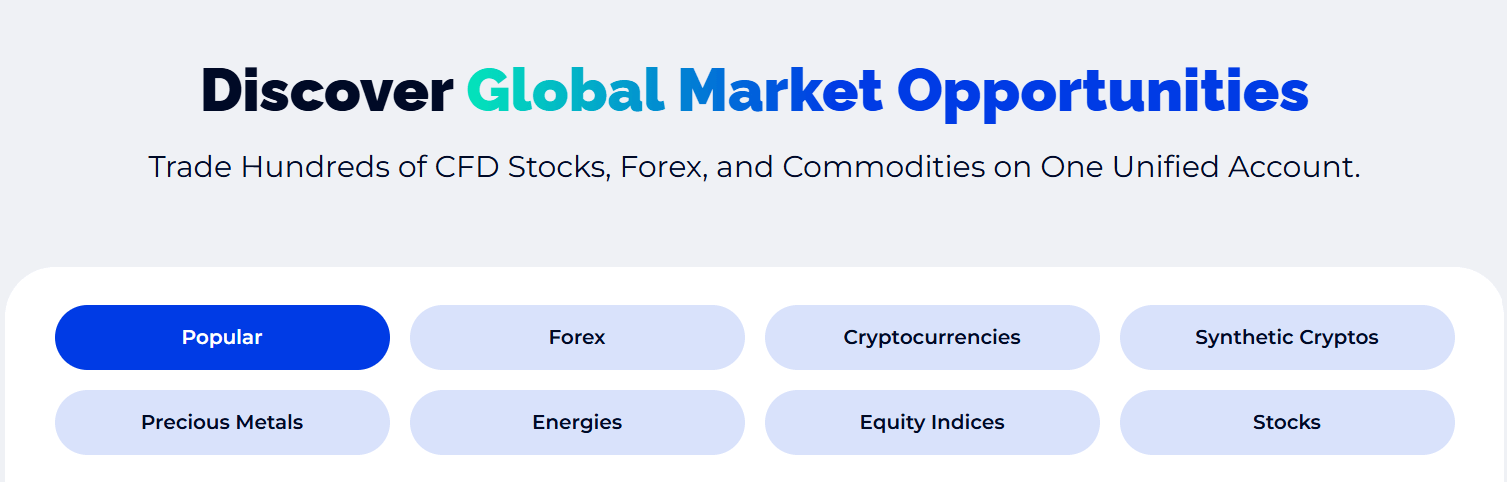 Discover Global Market Opportunities

Trade Hundreds of CFD Stocks, Forex, and Commodities on One Unified Account.

Popular
Forex
Cryptocurrencies
Synthetic Cryptos
Precious Metals
Energies
Equity Indices
Stocks